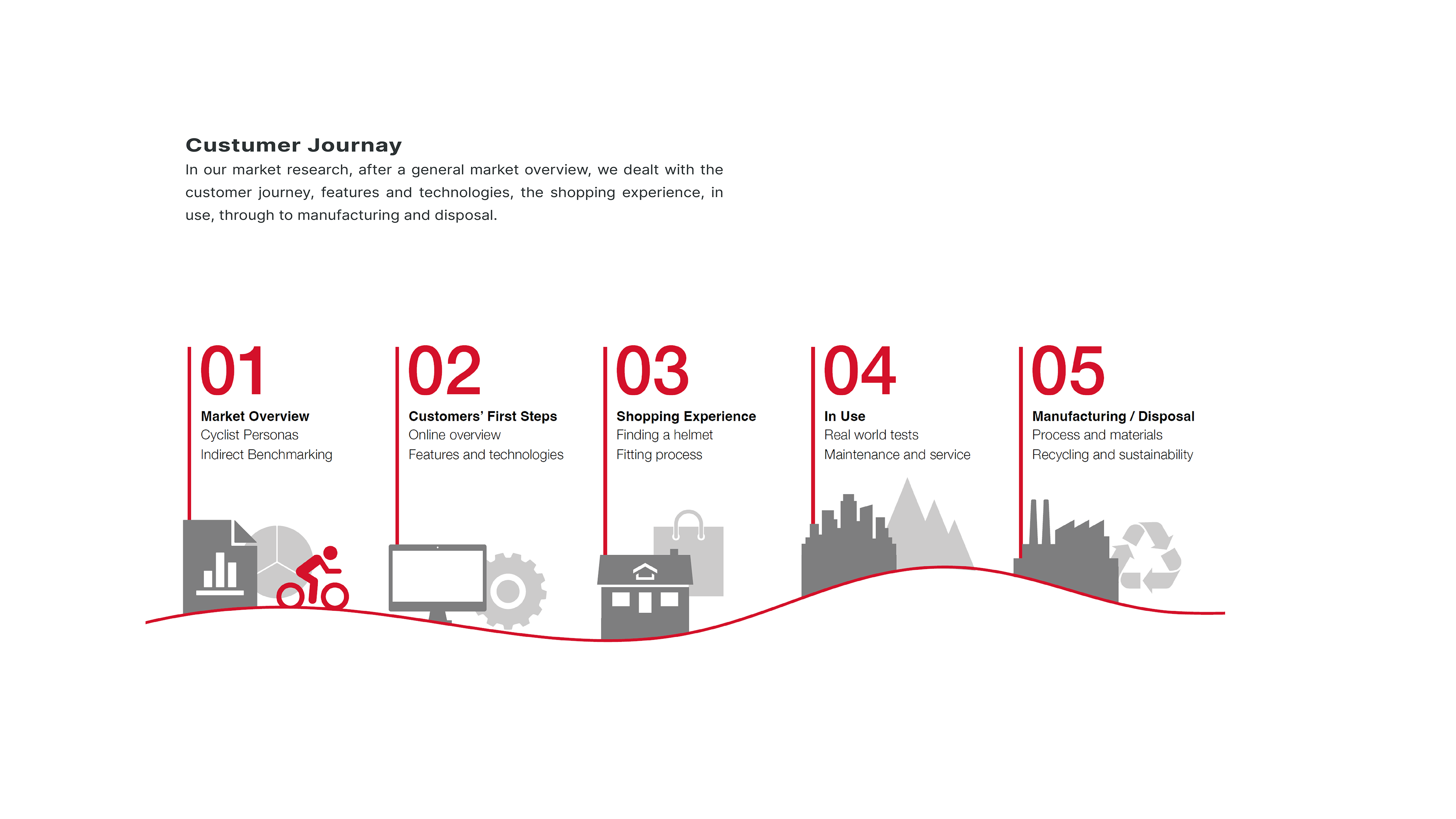 Custumer Journay

In our market research, after a general market overview, we dealt with the customer journey, features and technologies, the shopping experience, in use, through to manufacturing and disposal.

01
Market Overview
Cyclist Personas
Indirect Benchmarking

02
Customers' First Steps
Online overview
Features and technologies

03
Shopping Experience
Finding a helmet
Fitting process

04
In Use
Real world tests
Maintenance and service

05
Manufacturing / Disposal
Process and materials
Recycling and sustainability